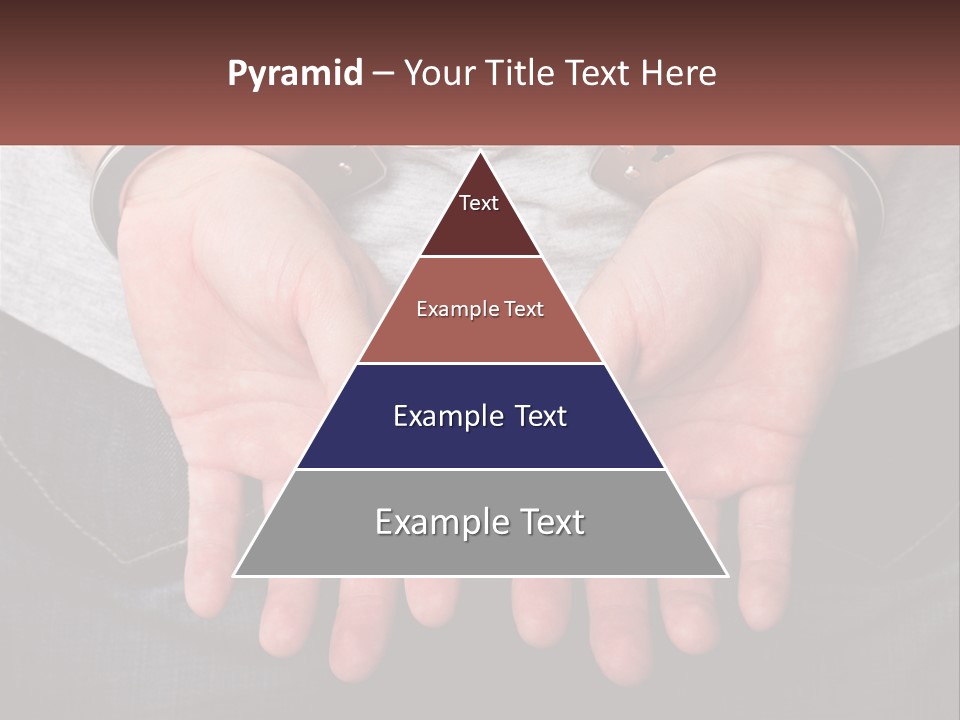 Pyramid – Your Title Text Here

Text

Example Text

Example Text

Example Text